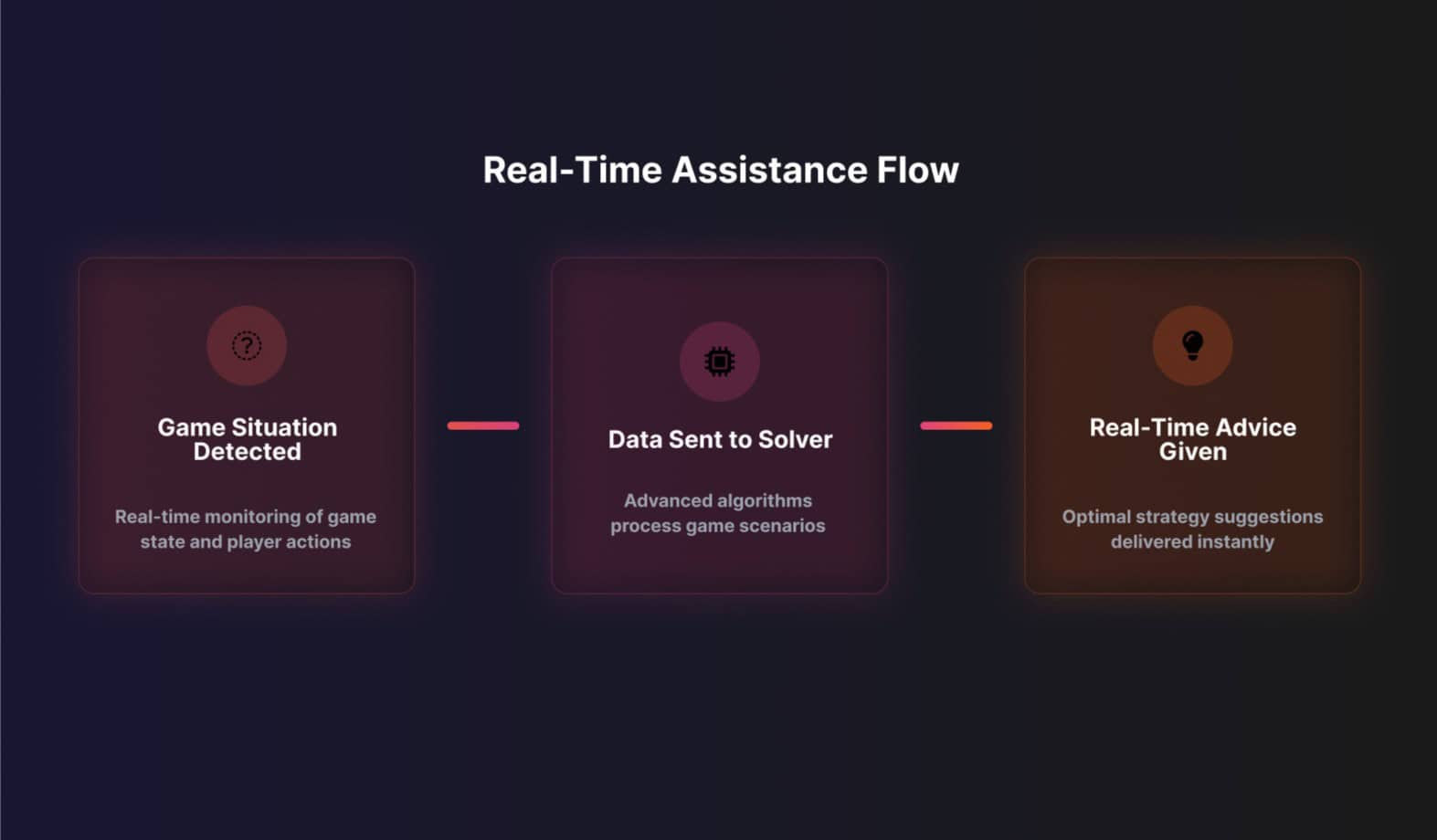 Real-Time Assistance Flow

Game Situation Detected

Real-time monitoring of game state and player actions

Data Sent to Solver

Advanced algorithms process game scenarios

Real-Time Advice Given

Optimal strategy suggestions delivered instantly